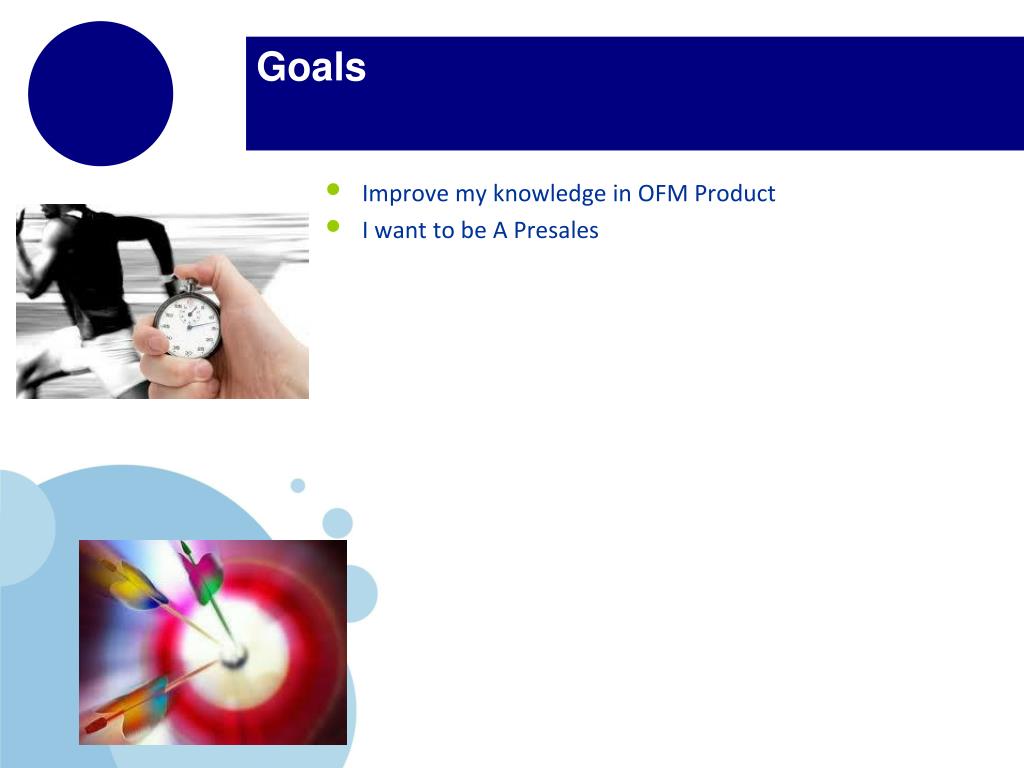 Goals

- Improve my knowledge in OFM Product
- I want to be A Presales